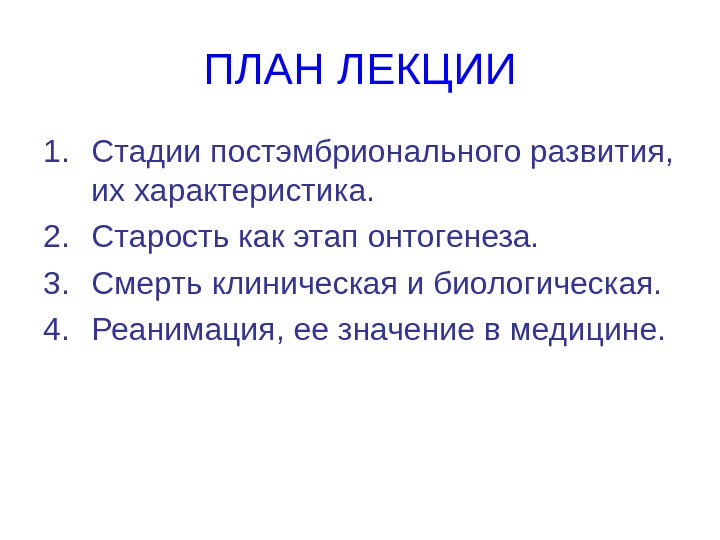 ПЛАН ЛЕКЦИИ

1. Стадии постэмбрионального развития, их характеристика.
2. Старость как этап онтогенеза.
3. Смерть клиническая и биологическая.
4. Реанимация, ее значение в медицине.